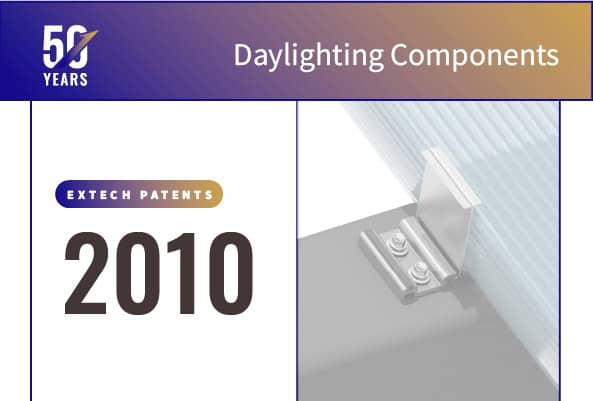 50 YEARS

Daylighting Components

EXTECH PATENTS

2010